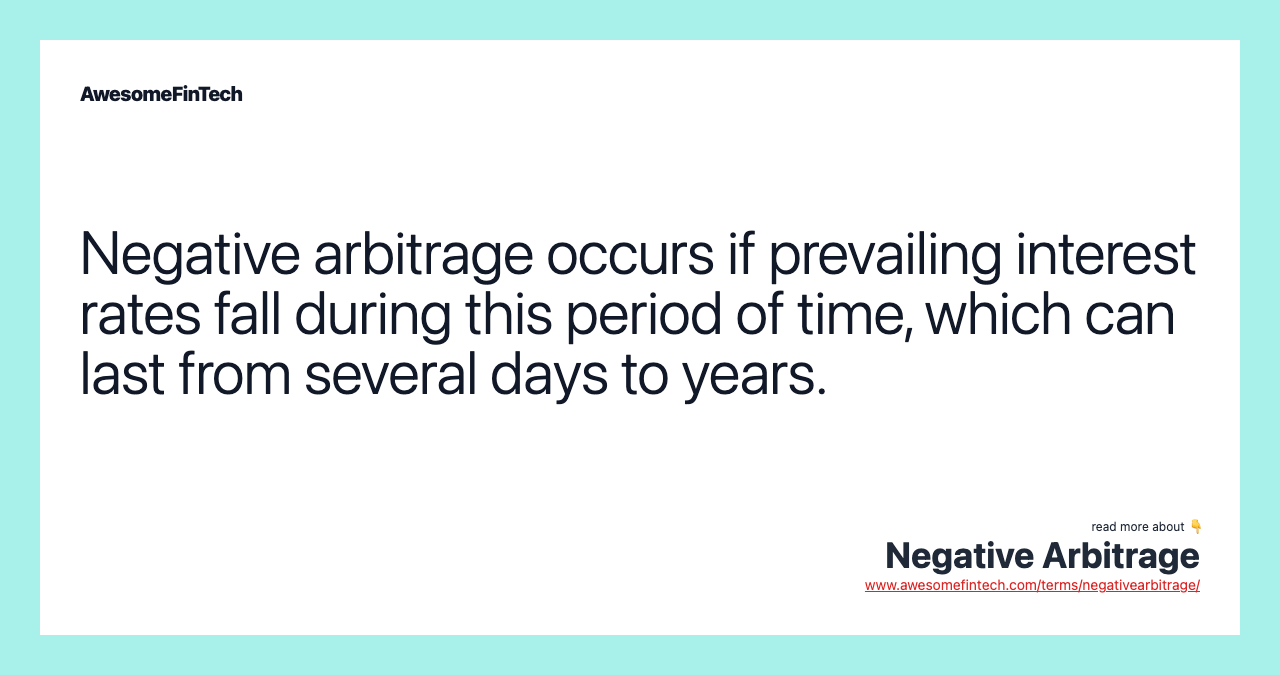 AwesomeFinTech

Negative arbitrage occurs if prevailing interest rates fall during this period of time, which can last from several days to years.

read more about 👇
Negative Arbitrage
www.awesomefintech.com/terms/negativearbitrage/